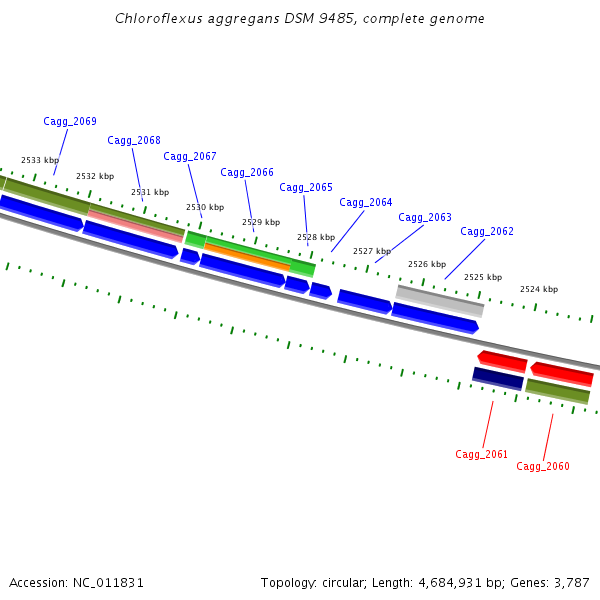 Chloroflexus aggregans DSM 9485, complete genome

Cagg_2069
Cagg_2068
Cagg_2067
Cagg_2066
Cagg_2065
Cagg_2064
Cagg_2063
Cagg_2062

2533 kbp
2532 kbp
2531 kbp
2530 kbp
2529 kbp
2528 kbp
2527 kbp
2526 kbp
2525 kbp
2524 kbp

Cagg_2061
Cagg_2060

Accession: NC_011831

Topology: circular; Length: 4,684,931 bp; Genes: 3,787